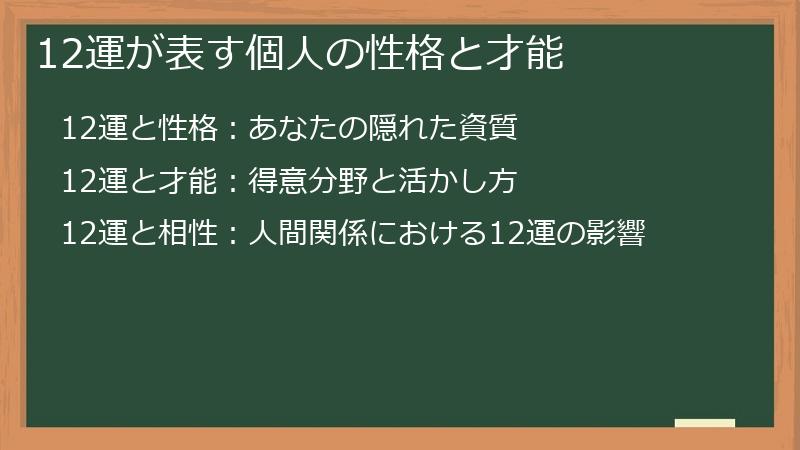 12運が表す個人の性格と才能

12運と性格：あなたの隠れた資質

12運と才能：得意分野と活かし方

12運と相性：人間関係における12運の影響